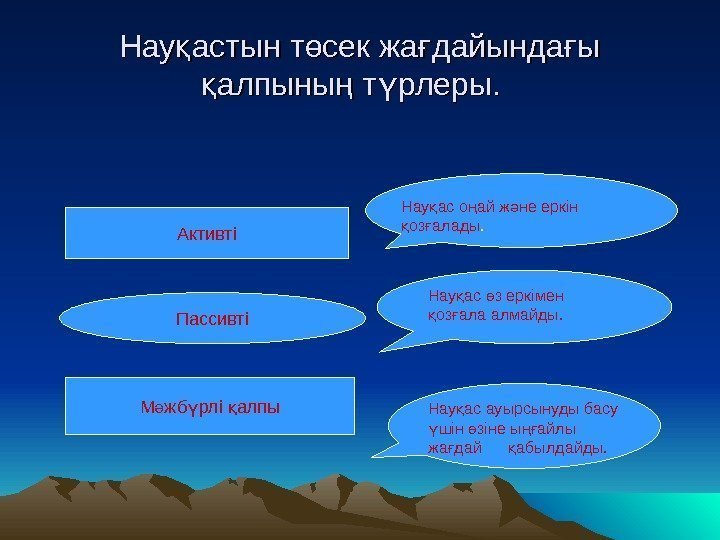 Науқастын төсек жағдайындағы қалпының түрлеры.

Активті

Науқас оңай және еркін қозғалады.

Пассивті

Науқас өз еркімен қозғала алмайды.

Мәжбүрлі қалпы

Науқас ауырсынуды басу үшін өзіне ыңғайлы жағдай қабылдайды.